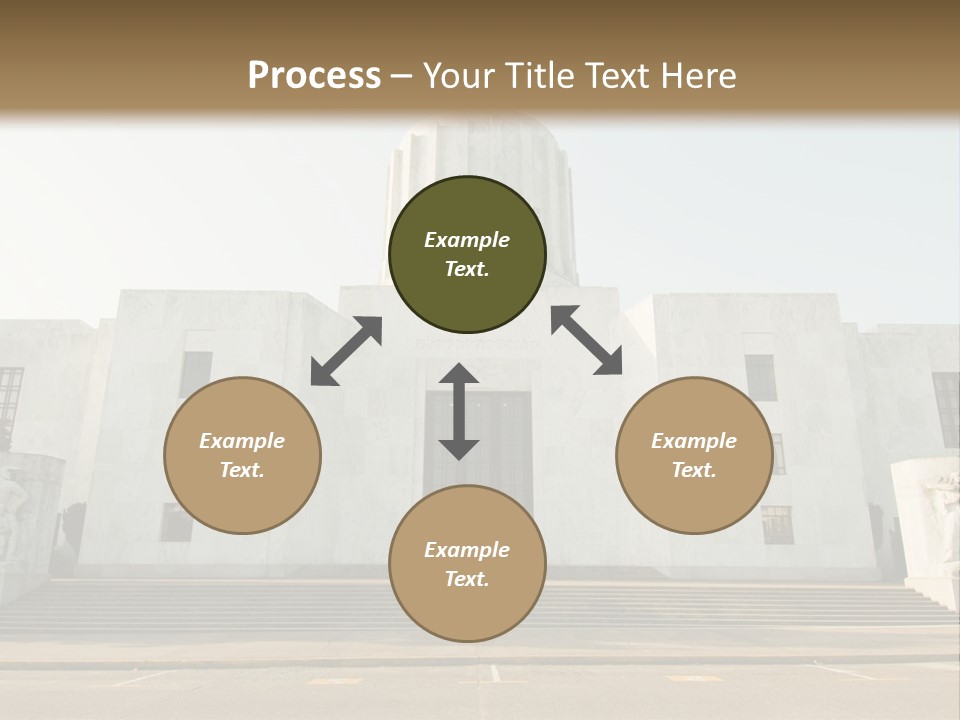 Process – Your Title Text Here

Example Text.

Example Text.

Example Text.

Example Text.